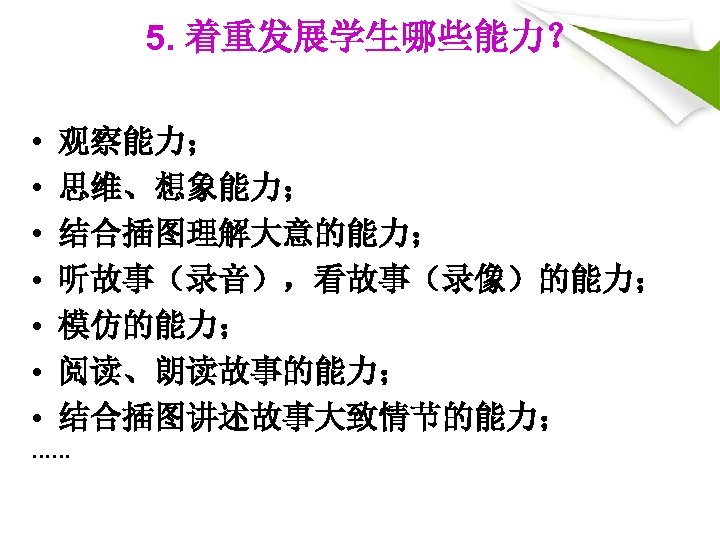 5. 着重发展学生哪些能力?

• 观察能力;
• 思维、想象能力;
• 结合插图理解大意的能力;
• 听故事(录音),看故事(录像)的能力;
• 模仿的能力;
• 阅读、朗读故事的能力;
• 结合插图讲述故事大致情节的能力;
……